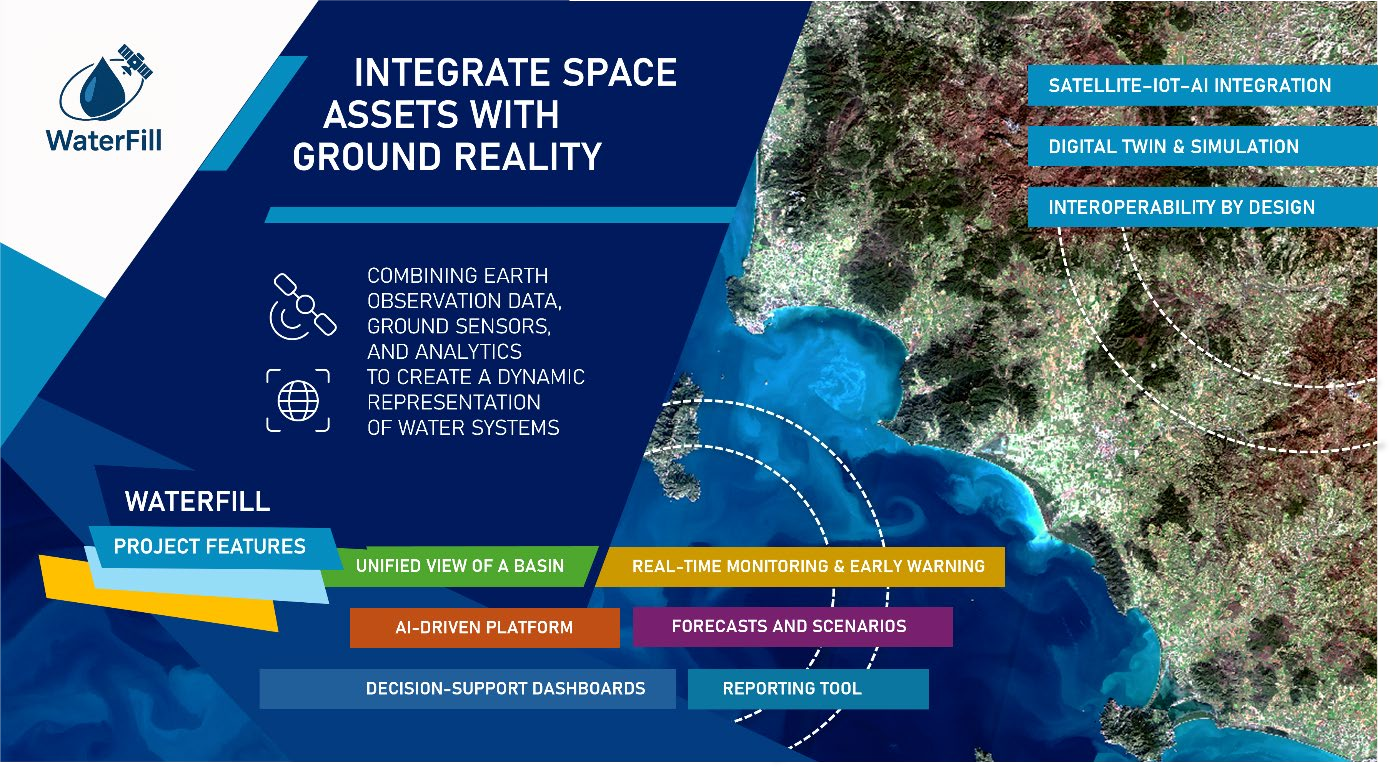 WaterFill

INTEGRATE SPACE ASSETS WITH GROUND REALITY

SATELLITE–IOT–AI INTEGRATION

DIGITAL TWIN & SIMULATION

INTEROPERABILITY BY DESIGN

COMBINING EARTH OBSERVATION DATA, GROUND SENSORS, AND ANALYTICS TO CREATE A DYNAMIC REPRESENTATION OF WATER SYSTEMS

WATERFILL

PROJECT FEATURES

UNIFIED VIEW OF A BASIN

REAL-TIME MONITORING & EARLY WARNING

AI-DRIVEN PLATFORM

FORECASTS AND SCENARIOS

DECISION-SUPPORT DASHBOARDS

REPORTING TOOL